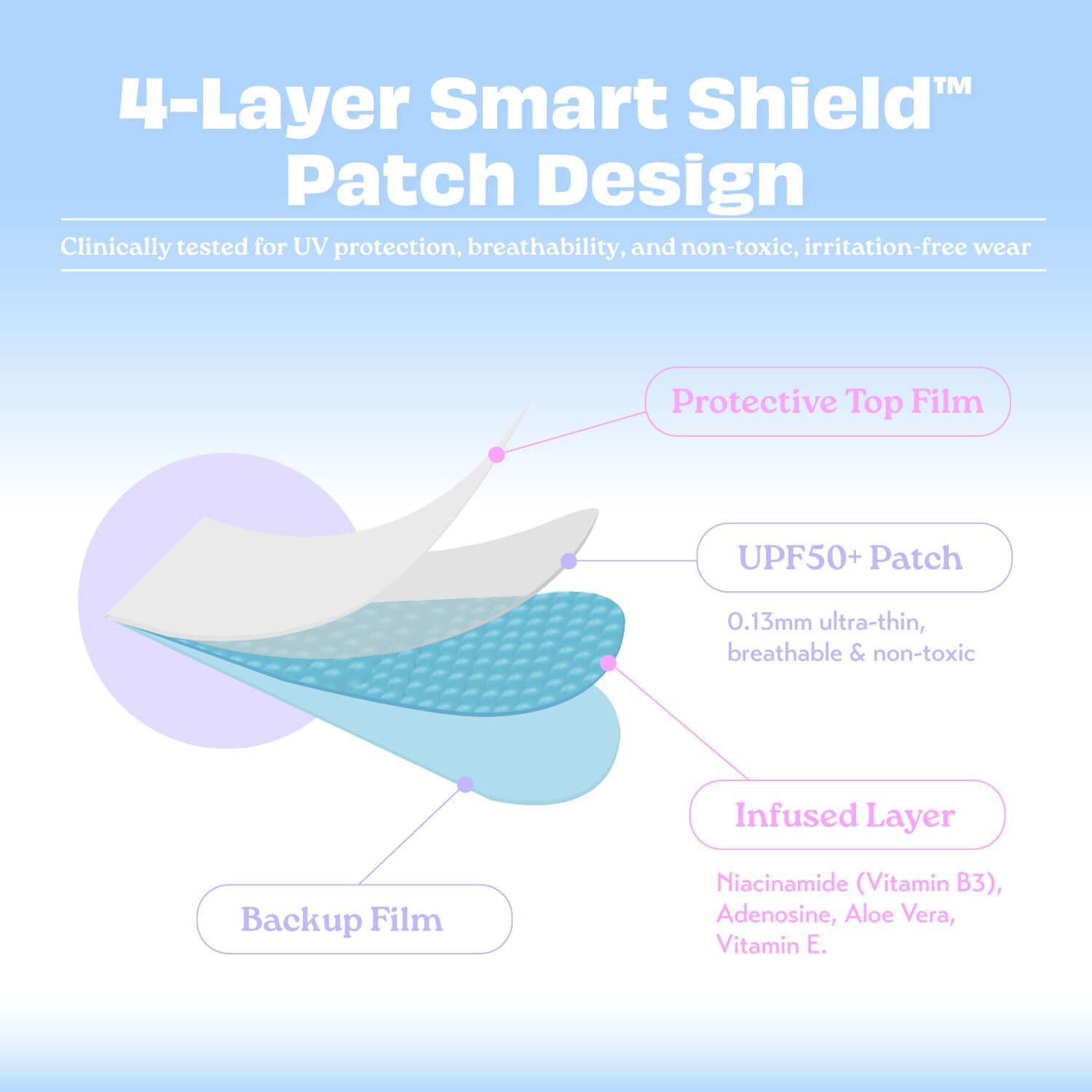 4-Layer Smart Shield™ Patch Design

Clinically tested for UV protection, breathability, and non-toxic, irritation-free wear

Protective Top Film

UPF50+ Patch

0.13mm ultra-thin, breathable & non-toxic

Infused Layer

Niacinamide (Vitamin B3), Adenosine, Aloe Vera, Vitamin E.

Backup Film